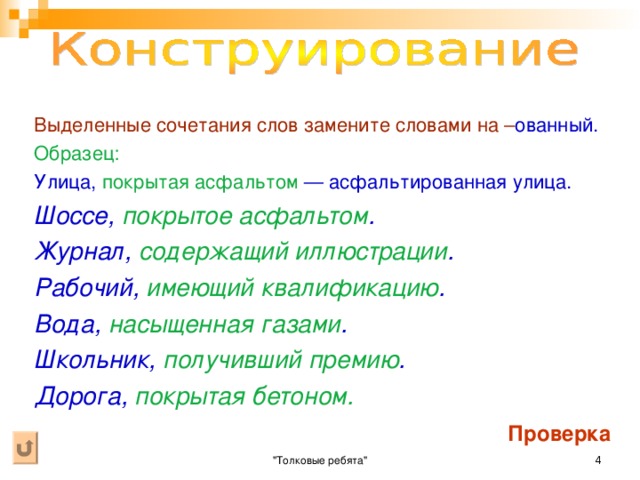 Конструирование

Выделенные сочетания слов замените словами на –ованный.

Образец:

Улица, покрытая асфальтом — асфальтированная улица.

Шоссе, покрытое асфальтом.

Журнал, содержащий иллюстрации.

Рабочий, имеющий квалификацию.

Вода, насыщенная газами.

Школьник, получивший премию.

Дорога, покрытая бетоном.

Проверка

"Толковые ребята"

4